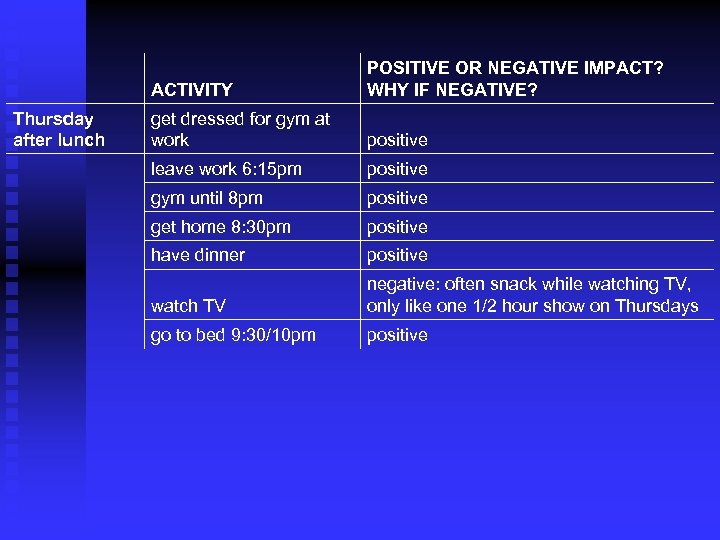 |  | ACTIVITY | POSITIVE OR NEGATIVE IMPACT? WHY IF NEGATIVE? |
|---|---|---|
| Thursday after lunch | get dressed for gym at work | positive |
|  | leave work 6:15pm | positive |
|  | gym until 8pm | positive |
|  | get home 8:30pm | positive |
|  | have dinner | positive |
|  | watch TV | negative: often snack while watching TV, only like one 1/2 hour show on Thursdays |
|  | go to bed 9:30/10pm | positive |